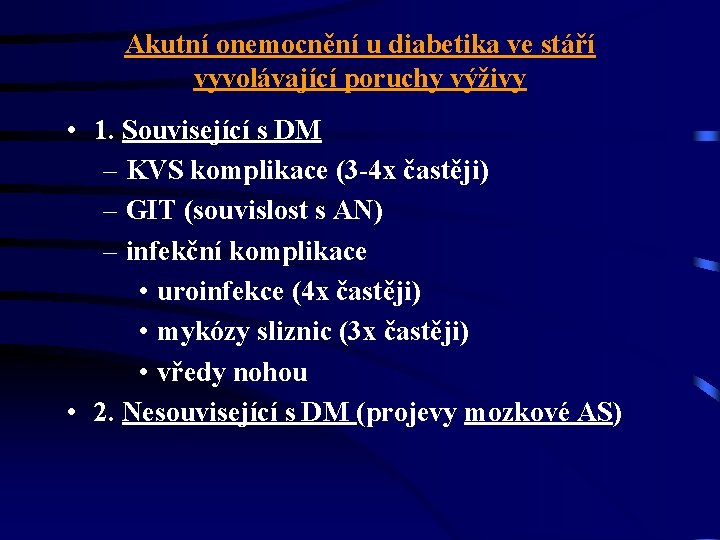 Akutní onemocnění u diabetika ve stáří vyvolávající poruchy výživy

• 1. Související s DM
– KVS komplikace (3-4x častěji)
– GIT (souvislost s AN)
– infekční komplikace
• uroinfekce (4x častěji)
• mykózy sliznic (3x častěji)
• vředy nohou
• 2. Nesouvisející s DM (projevy mozkové AS)